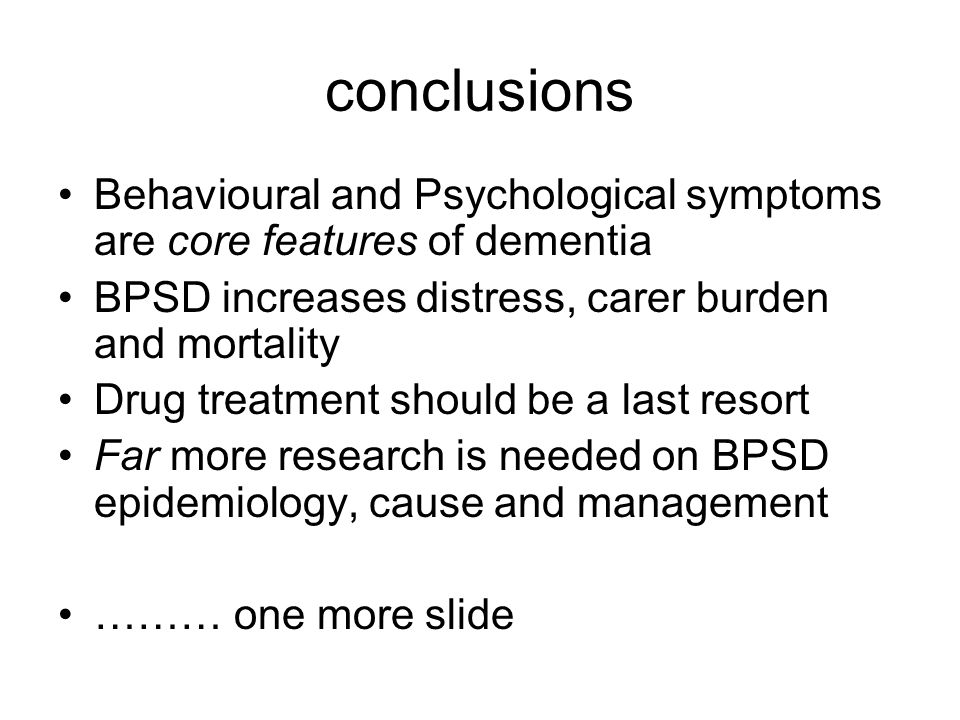 conclusions

• Behavioural and Psychological symptoms are core features of dementia
• BPSD increases distress, carer burden and mortality
• Drug treatment should be a last resort
• Far more research is needed on BPSD epidemiology, cause and management

• ……… one more slide